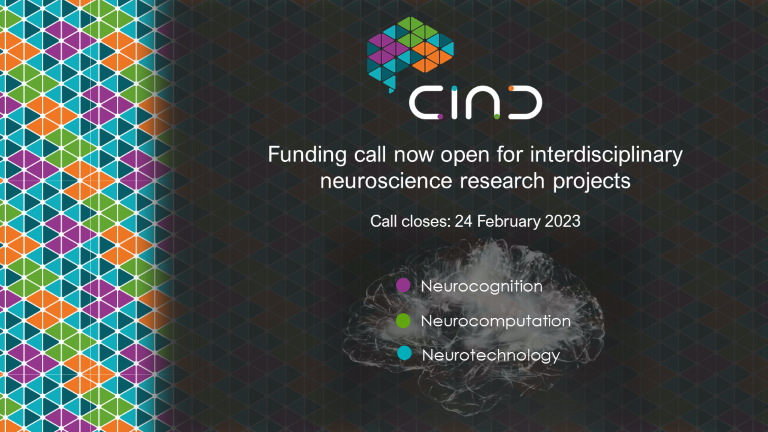 CIND

Funding call now open for interdisciplinary neuroscience research projects

Call closes: 24 February 2023

Neurocognition

Neurocomputation

Neurotechnology